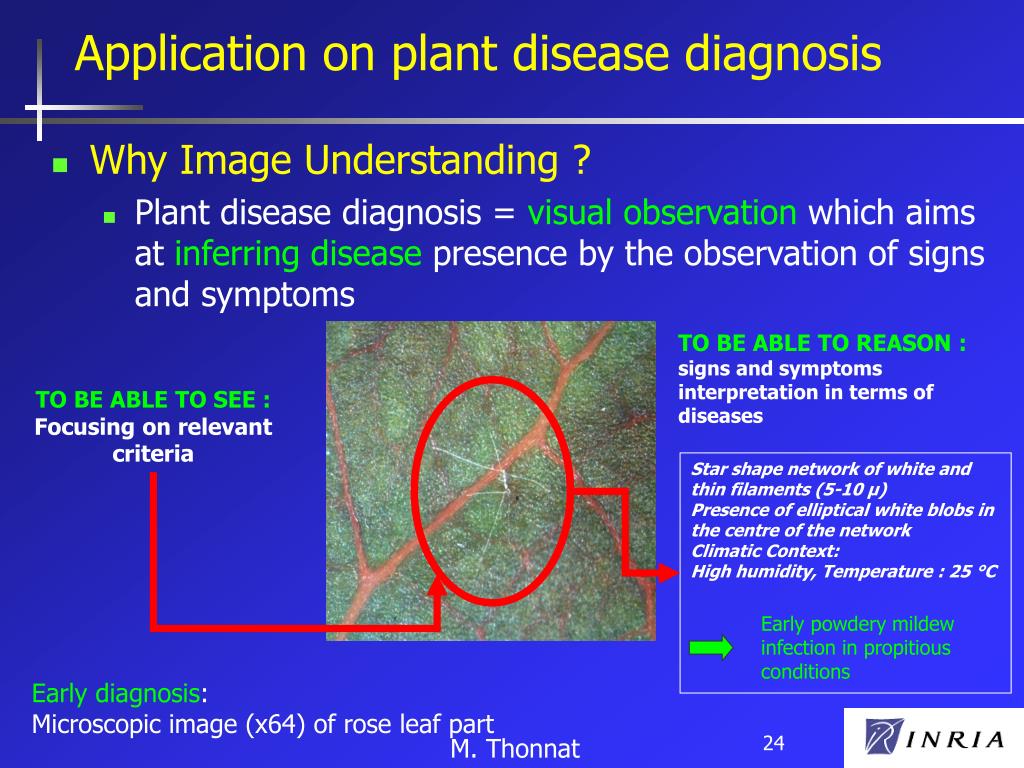 Application on plant disease diagnosis

Why Image Understanding ?

Plant disease diagnosis = visual observation which aims at inferring disease presence by the observation of signs and symptoms

TO BE ABLE TO SEE : Focusing on relevant criteria

TO BE ABLE TO REASON : signs and symptoms interpretation in terms of diseases

Star shape network of white and thin filaments (5-10 µ)
Presence of elliptical white blobs in the centre of the network
Climatic Context:
High humidity, Temperature : 25 °C

Early powdery mildew infection in propitious conditions

Early diagnosis:
Microscopic image (x64) of rose leaf part

M. Thonnat

24

INRIA